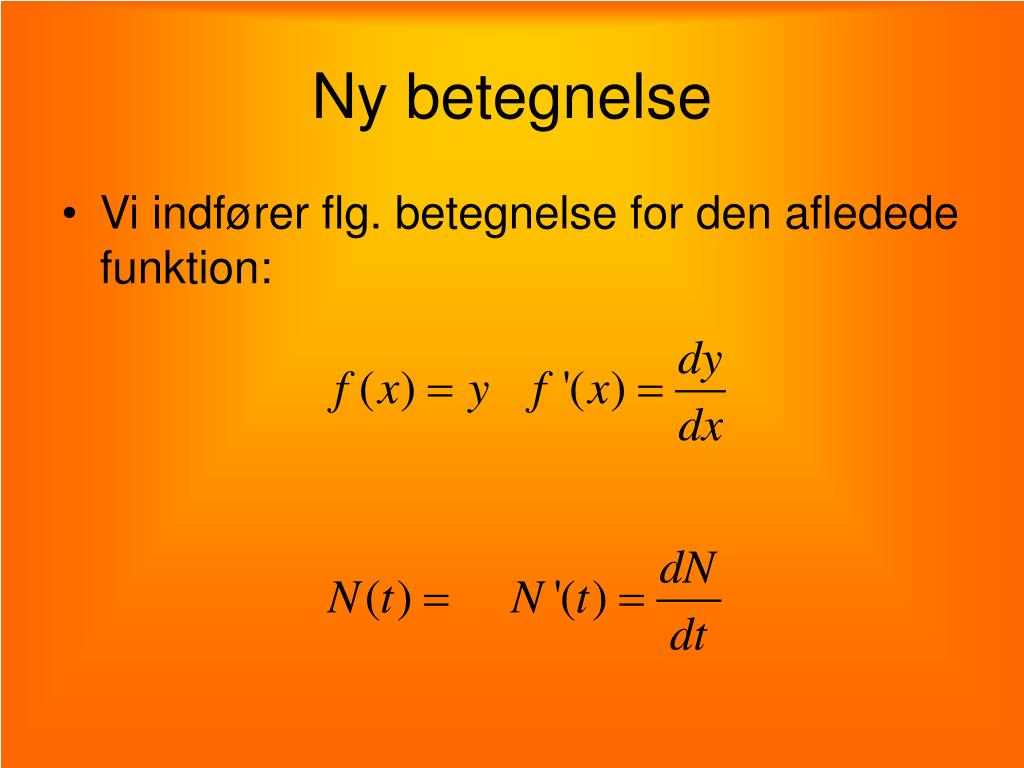 Ny betegnelse

• Vi indfører flg. betegnelse for den afledede funktion:

$f(x) = y \quad f'(x) = \frac{dy}{dx}$

$N(t) = \quad N'(t) = \frac{dN}{dt}$